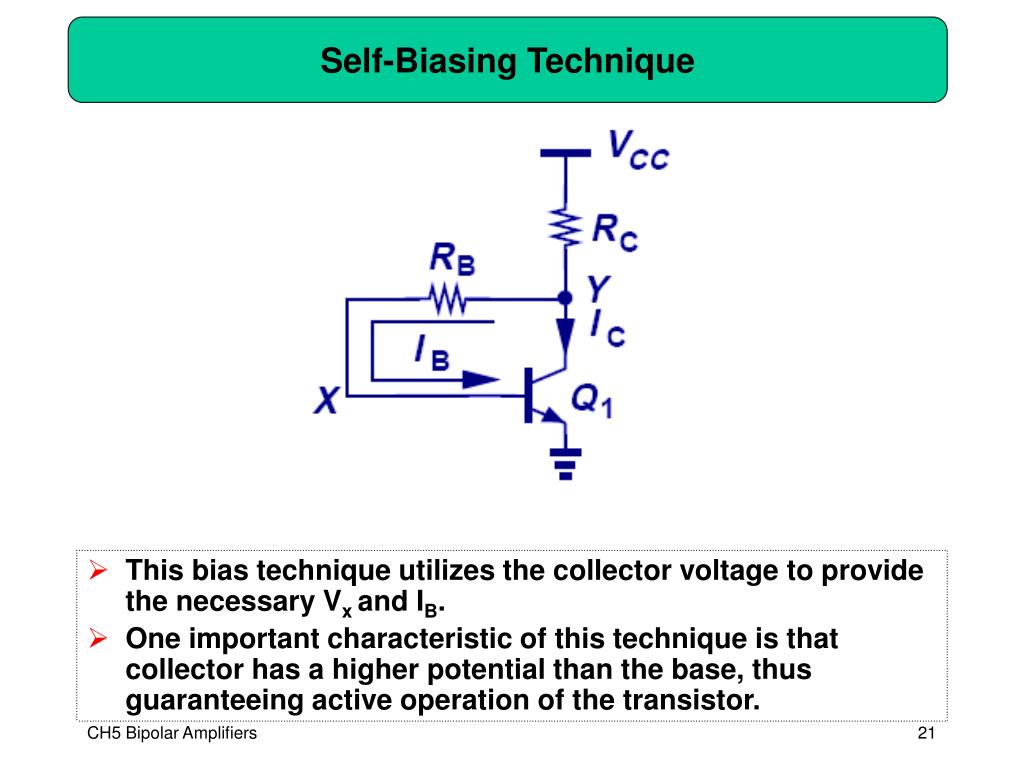 Self-Biasing Technique

$V_{CC}$

$R_C$

$R_B$

$Y$

$I_C$

$I_B$

$X$

$Q_1$

➢ This bias technique utilizes the collector voltage to provide the necessary $V_x$ and $I_B$.

➢ One important characteristic of this technique is that collector has a higher potential than the base, thus guaranteeing active operation of the transistor.

CH5 Bipolar Amplifiers

21